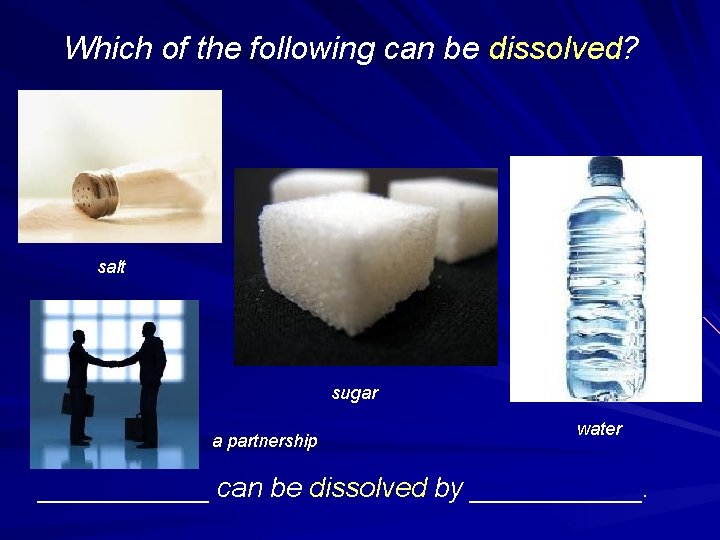 Which of the following can be dissolved?

salt

sugar

water

a partnership

____________ can be dissolved by ____________.